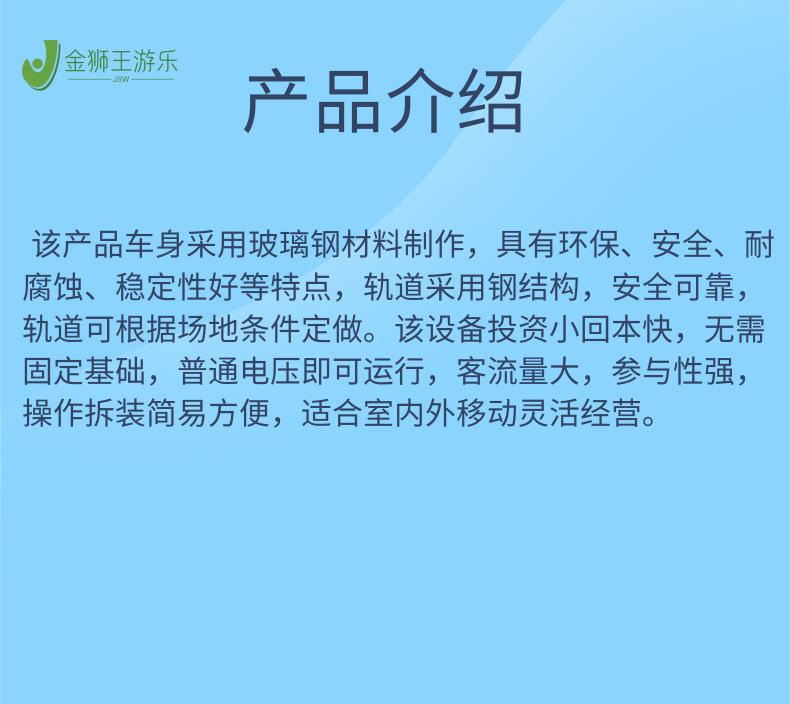 金狮王游乐
JSW

产品介绍

该产品车身采用玻璃钢材料制作，具有环保、安全、耐腐蚀、稳定性好等特点，轨道采用钢结构，安全可靠，轨道可根据场地条件定做。该设备投资小回本快，无需固定基础，普通电压即可运行，客流量大，参与性强，操作拆装简易方便，适合室内外移动灵活经营。